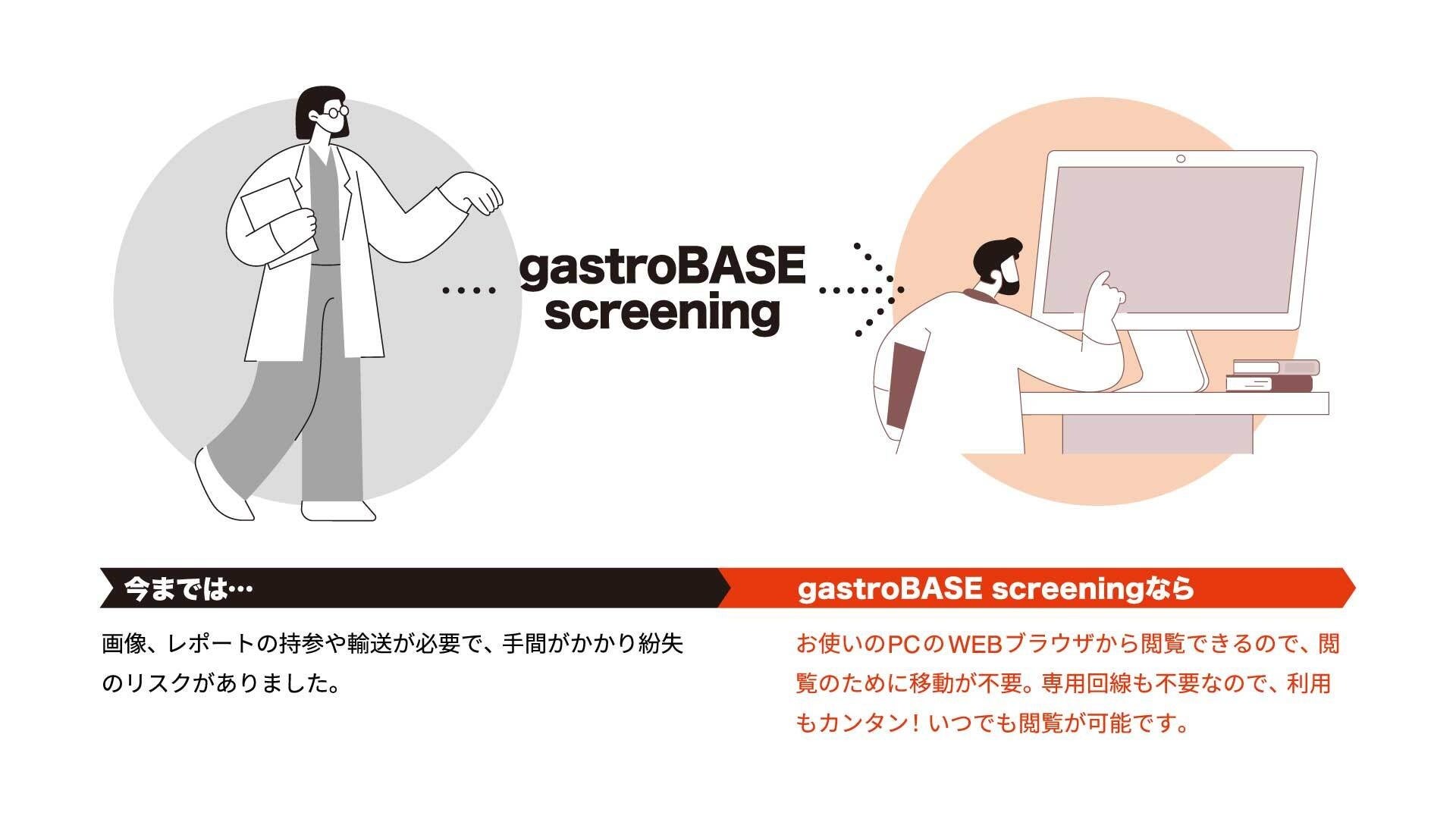 gastroBASE screening

今までは…

画像、レポートの持参や輸送が必要で、手間がかかり紛失のリスクがありました。

gastroBASE screeningなら

お使いのPCのWEBブラウザから閲覧できるので、閲覧のために移動が不要。専用回線も不要なので、利用もカンタン！いつでも閲覧が可能です。